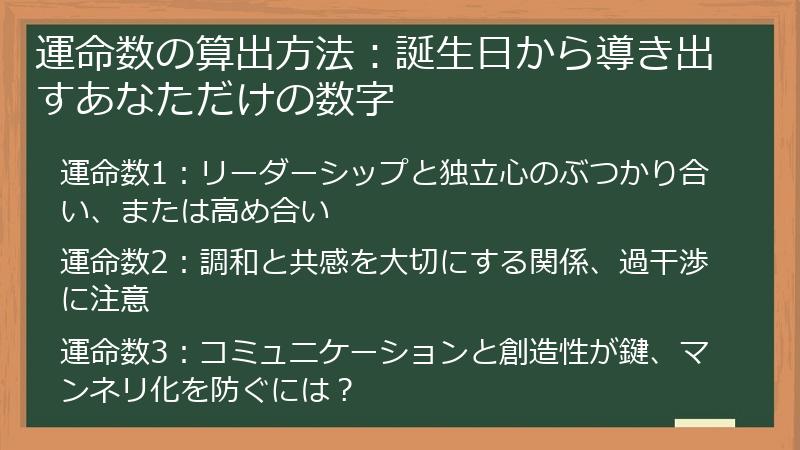 運命数の算出方法：誕生日から導き出すあなただけの数字

運命数1：リーダーシップと独立心のぶつかり合い、または高め合い

運命数2：調和と共感を大切にする関係、過干渉に注意

運命数3：コミュニケーションと創造性が鍵、マンネリ化を防ぐには？